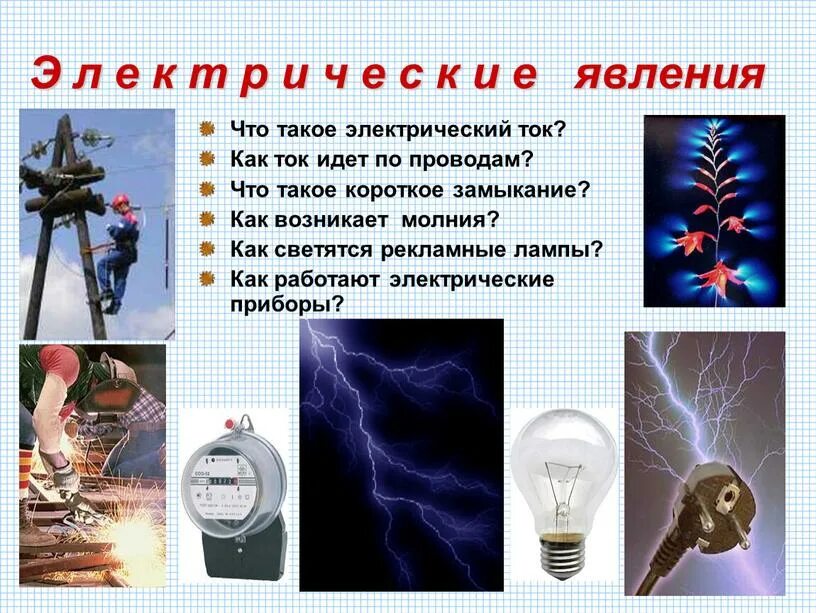 Электрические явления

Что такое электрический ток?
Как ток идет по проводам?
Что такое короткое замыкание?
Как возникает молния?
Как светятся рекламные лампы?
Как работают электрические приборы?